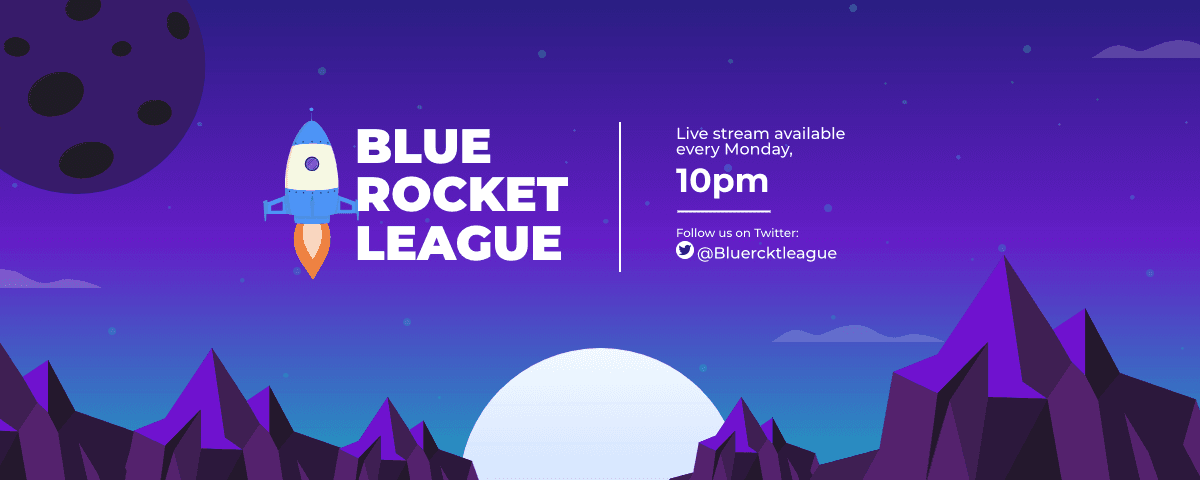 BLUE ROCKET LEAGUE

Live stream available every Monday,

10pm

Follow us on Twitter:
@Bluercktleague